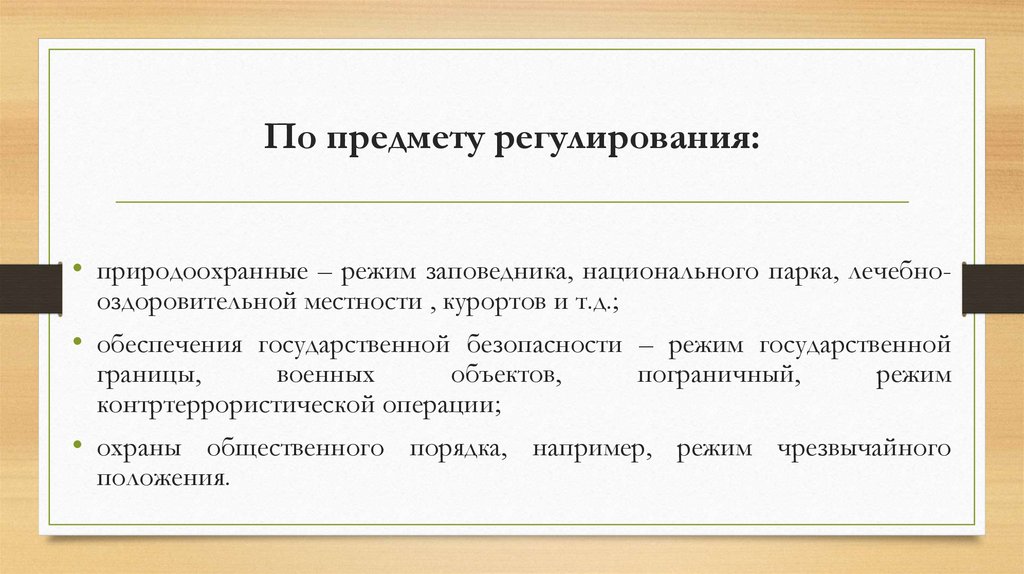 По предмету регулирования:

• природоохранные – режим заповедника, национального парка, лечебно-оздоровительной местности , курортов и т.д.;

• обеспечения государственной безопасности – режим государственной границы, военных объектов, пограничный, режим контртеррористической операции;

• охраны общественного порядка, например, режим чрезвычайного положения.